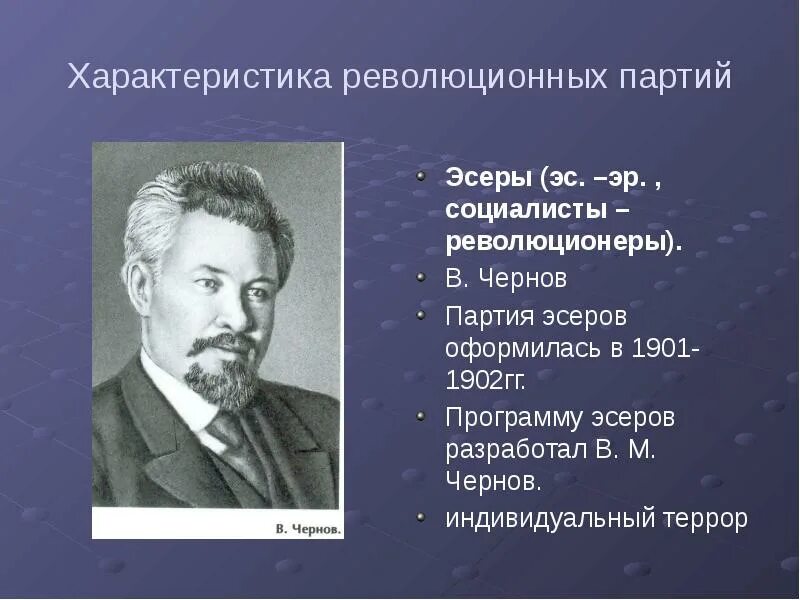 Характеристика революционных партий

В. Чернов.

Эсеры (эс. –эр. , социалисты – революционеры).

В. Чернов

Партия эсеров оформилась в 1901-1902гг.

Программу эсеров разработал В. М. Чернов.

индивидуальный террор